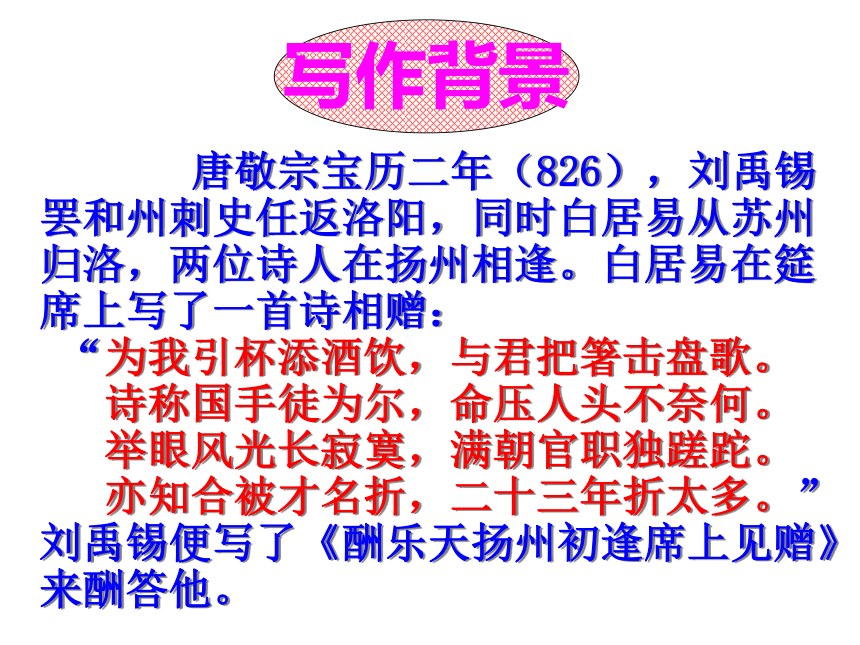 写作背景

唐敬宗宝历二年（826），刘禹锡罢和州刺史任返洛阳，同时白居易从苏州归洛，两位诗人在扬州相逢。白居易在筵席上写了一首诗相赠：

“为我引杯添酒饮，与君把箸击盘歌。
诗称国手徒为尔，命压人头不奈何。
举眼风光长寂寞，满朝官职独蹉跎。
亦知合被才名折，二十三年折太多。”

刘禹锡便写了《酬乐天扬州初逢席上见赠》来酬答他。